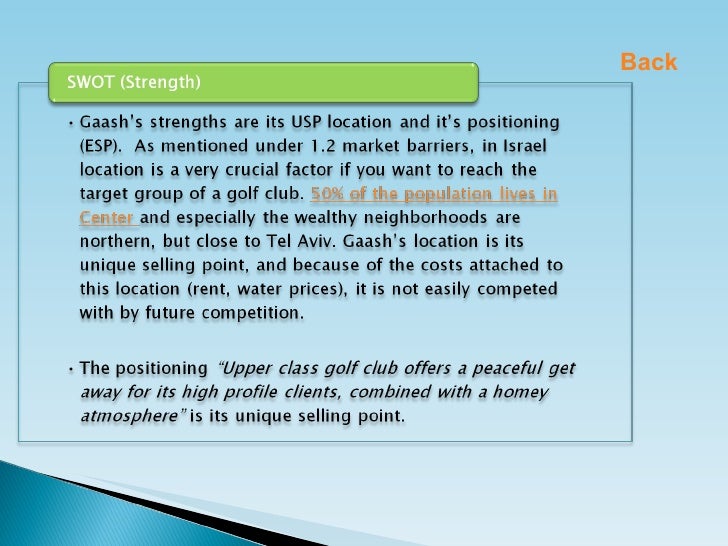 Back

SWOT (Strength)

• Gaash's strengths are its USP location and it's positioning (ESP). As mentioned under 1.2 market barriers, in Israel location is a very crucial factor if you want to reach the target group of a golf club. 50% of the population lives in Center and especially the wealthy neighborhoods are northern, but close to Tel Aviv. Gaash's location is its unique selling point, and because of the costs attached to this location (rent, water prices), it is not easily competed with by future competition.

• The positioning "Upper class golf club offers a peaceful get away for its high profile clients, combined with a homey atmosphere" is its unique selling point.